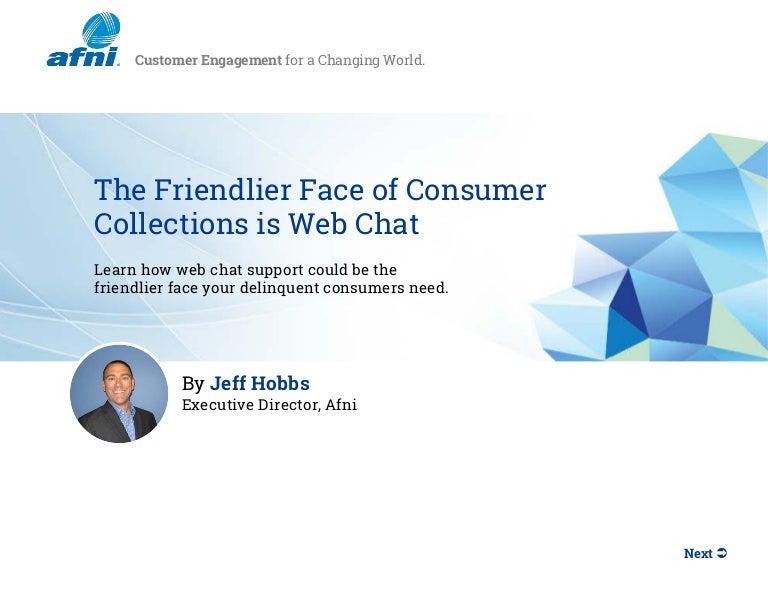 afni. Customer Engagement for a Changing World.

The Friendlier Face of Consumer Collections is Web Chat

Learn how web chat support could be the friendlier face your delinquent consumers need.

By Jeff Hobbs
Executive Director, Afni

Next